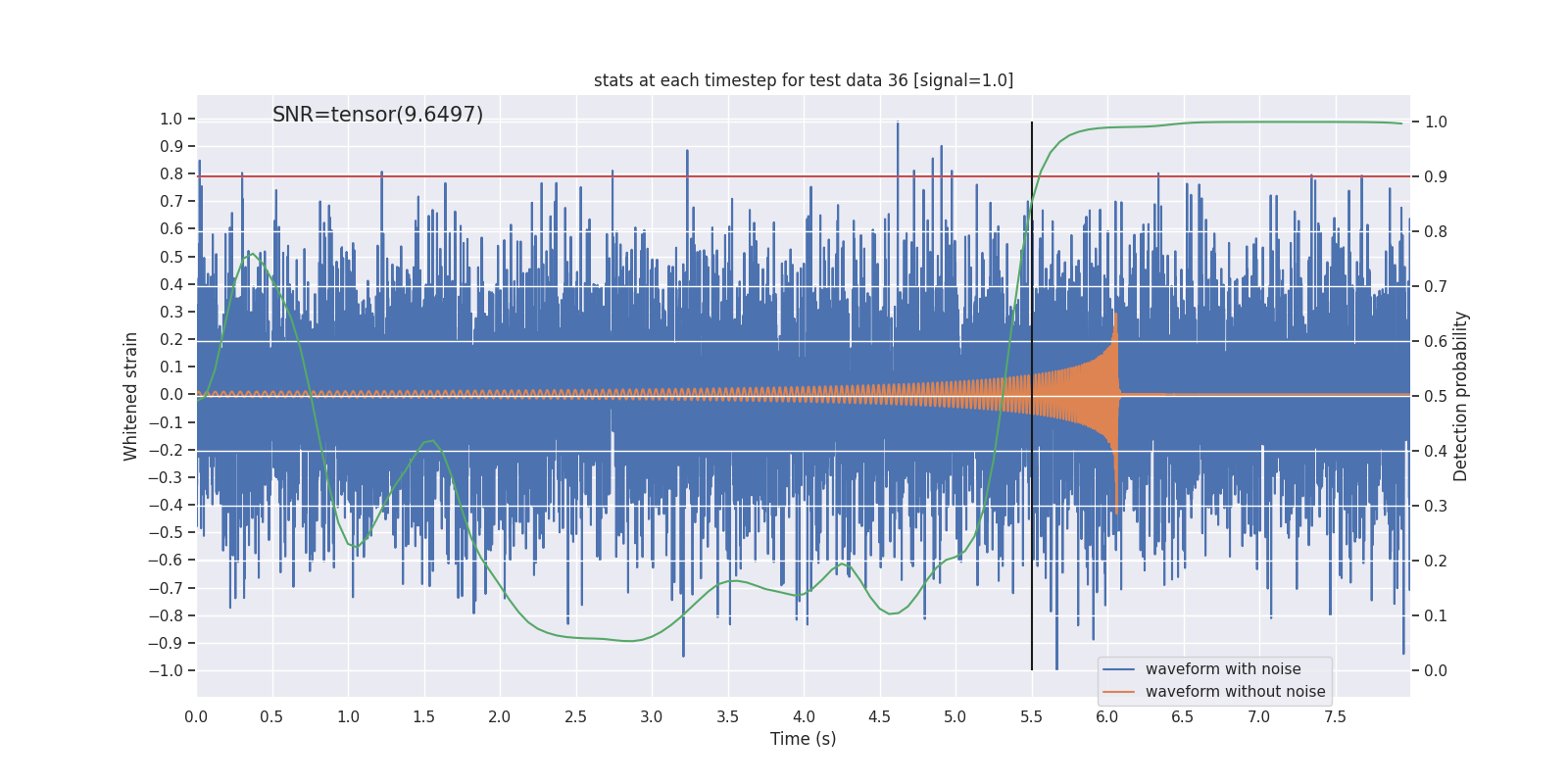 stats at each timestep for test data 36 [signal=1.0]

SNR=tensor(9.6497)

Whitened strain

1.0
0.9
0.8
0.7
0.6
0.5
0.4
0.3
0.2
0.1
0.0
−0.1
−0.2
−0.3
−0.4
−0.5
−0.6
−0.7
−0.8
−0.9
−1.0

Detection probability

1.0
0.9
0.8
0.7
0.6
0.5
0.4
0.3
0.2
0.1
0.0

0.0 0.5 1.0 1.5 2.0 2.5 3.0 3.5 4.0 4.5 5.0 5.5 6.0 6.5 7.0 7.5

Time (s)

waveform with noise
waveform without noise